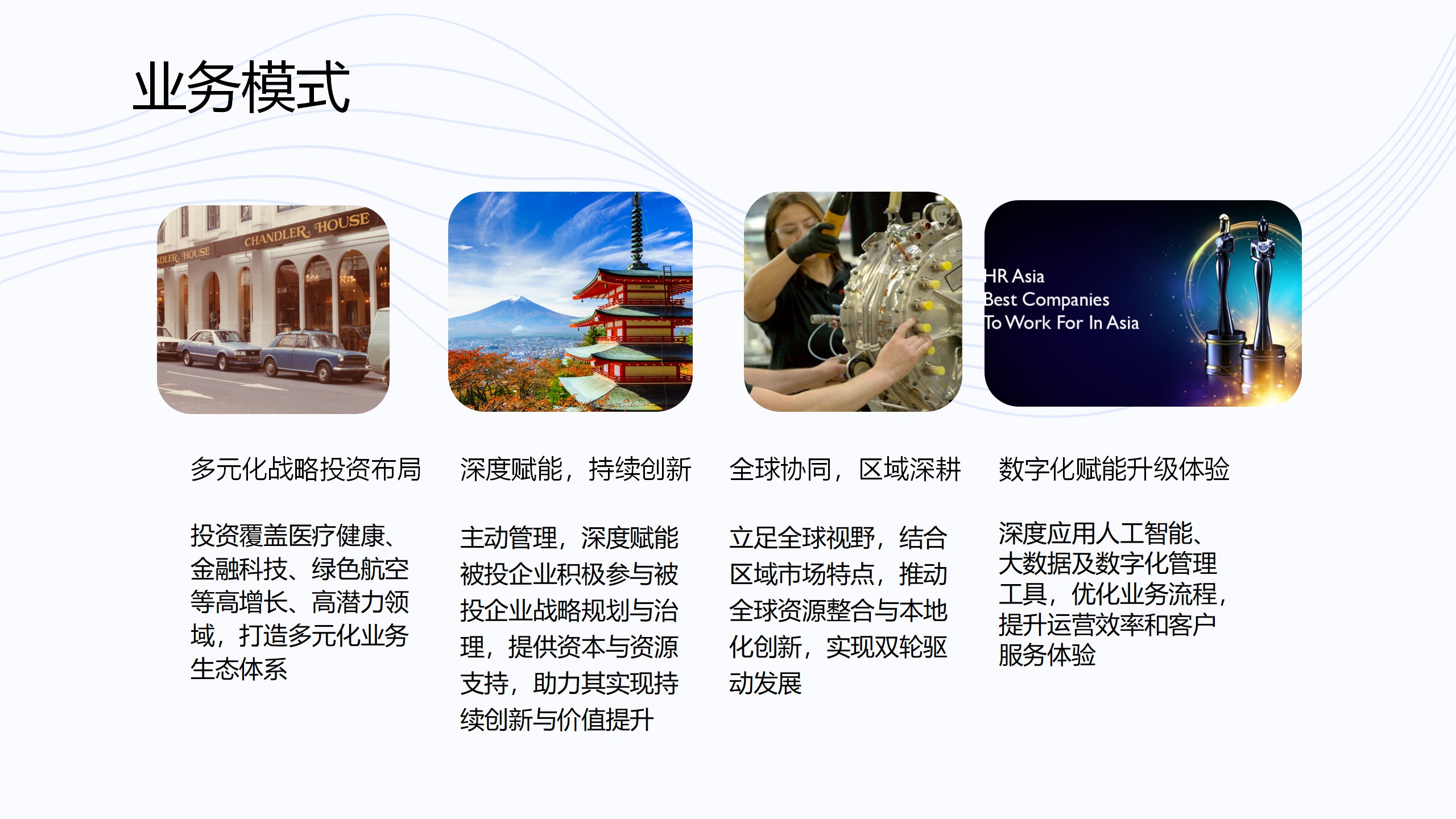 业务模式

CHANDLER HOUSE

DLER HOUSE

HR Asia
Best Companies
To Work For In Asia

多元化战略投资布局

投资覆盖医疗健康、金融科技、绿色航空等高增长、高潜力领域，打造多元化业务生态体系

深度赋能，持续创新

主动管理，深度赋能被投企业积极参与被投企业战略规划与治理，提供资本与资源支持，助力其实现持续创新与价值提升

全球协同，区域深耕

立足全球视野，结合区域市场特点，推动全球资源整合与本地化创新，实现双轮驱动发展

数字化赋能升级体验

深度应用人工智能、大数据及数字化管理工具，优化业务流程，提升运营效率和客户服务体验